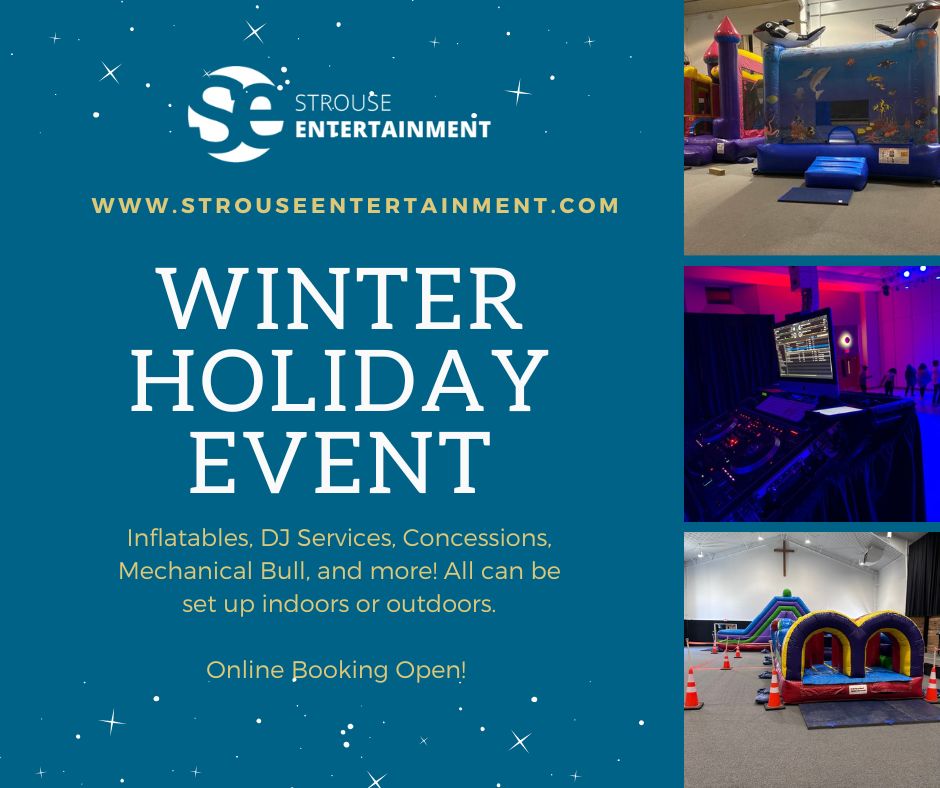 se STROUSE ENTERTAINMENT

WWW.STROUSEENTERTAINMENT.COM

WINTER HOLIDAY EVENT

Inflatables, DJ Services, Concessions, Mechanical Bull, and more! All can be set up indoors or outdoors.

Online Booking Open!